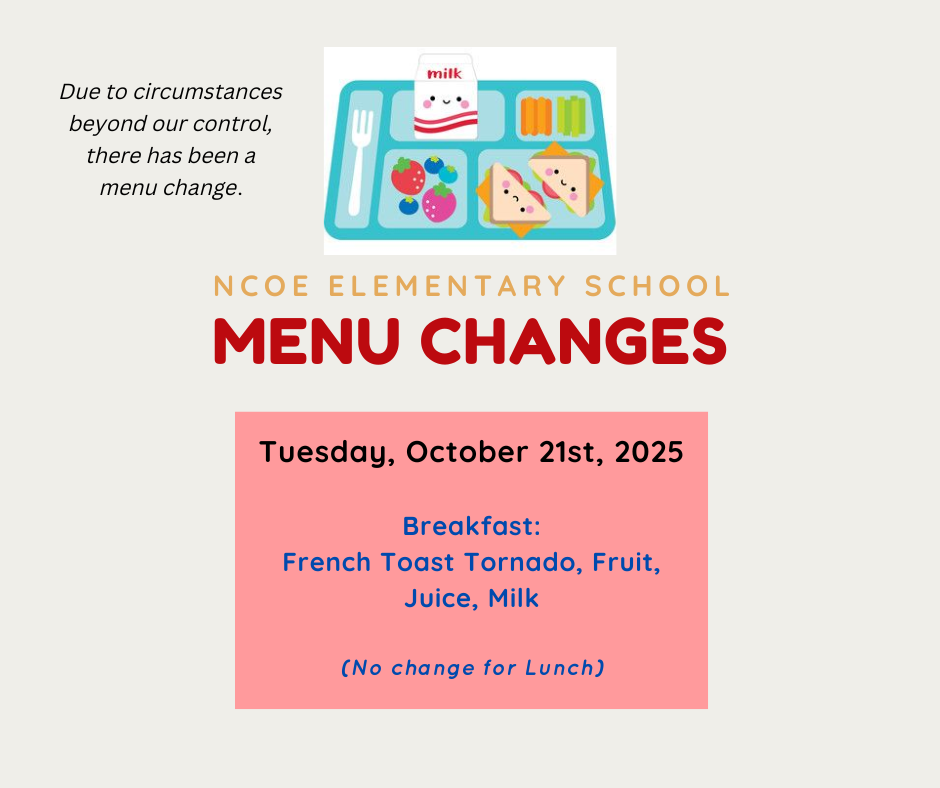 Due to circumstances beyond our control, there has been a menu change.

milk

NCOE ELEMENTARY SCHOOL
MENU CHANGES

Tuesday, October 21st, 2025

Breakfast:
French Toast Tornado, Fruit, Juice, Milk

(No change for Lunch)